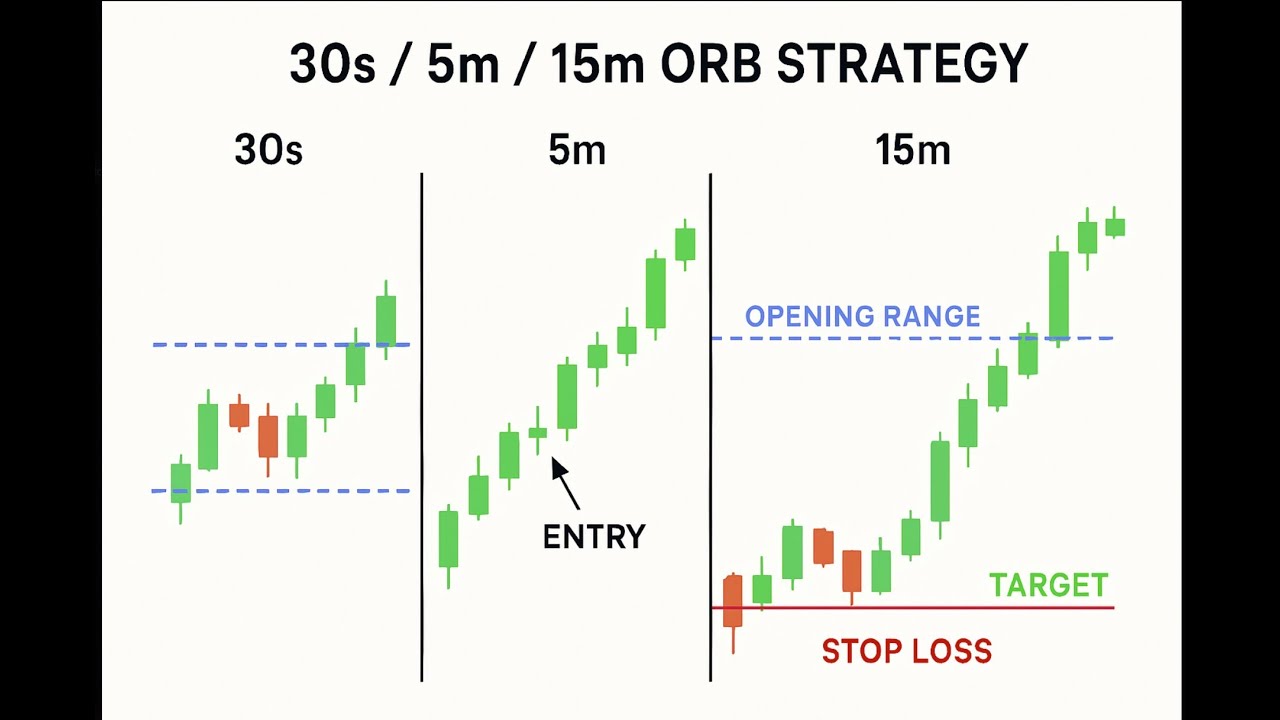 30s / 5m / 15m ORB STRATEGY

30s

5m

15m

ENTRY

OPENING RANGE

TARGET

STOP LOSS